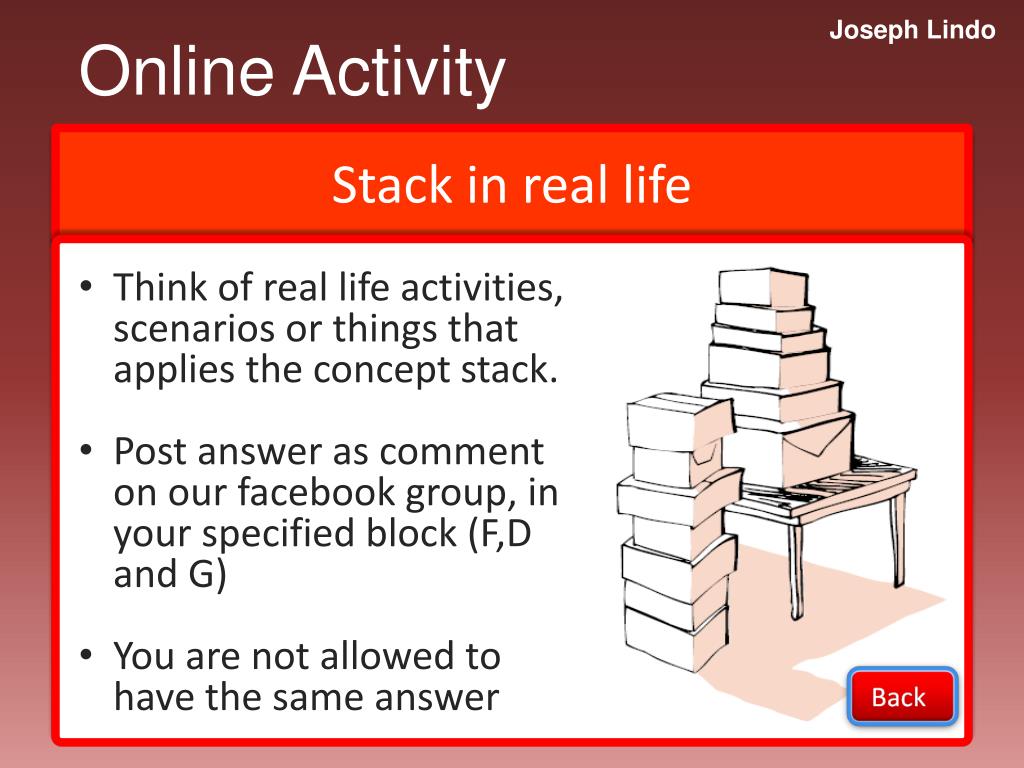 Joseph Lindo

Online Activity

Stack in real life

• Think of real life activities, scenarios or things that applies the concept stack.

• Post answer as comment on our facebook group, in your specified block (F,D and G)

• You are not allowed to have the same answer

Back